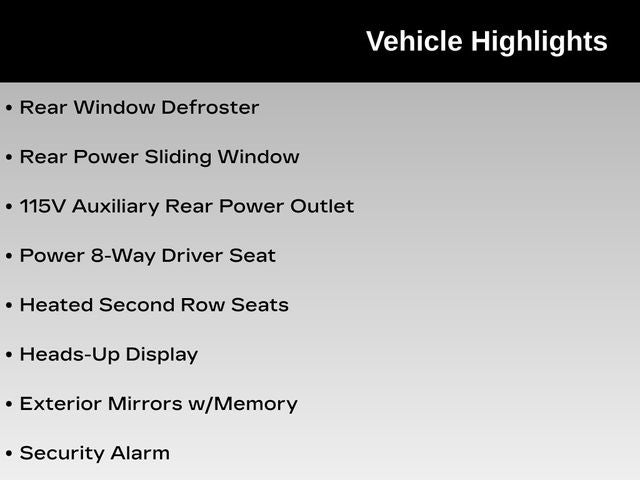 Vehicle Highlights

• Rear Window Defroster

• Rear Power Sliding Window

• 115V Auxiliary Rear Power Outlet

• Power 8-Way Driver Seat

• Heated Second Row Seats

• Heads-Up Display

• Exterior Mirrors w/Memory

• Security Alarm